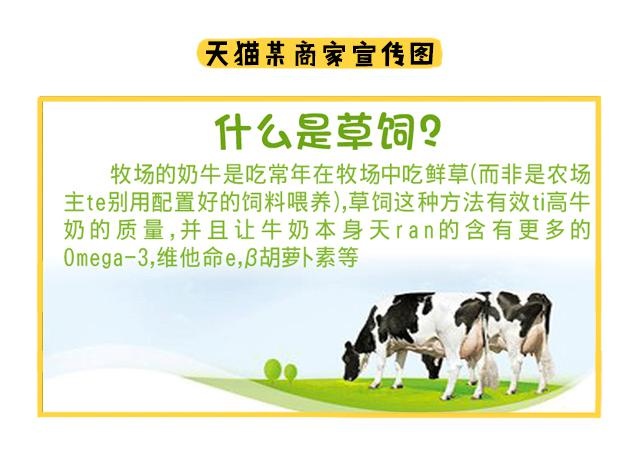 天猫某商家宣传图

什么是草饲？

牧场的奶牛是吃常年在牧场中吃鲜草(而非是农场主te别用配置好的饲料喂养),草饲这种方法有效ti高牛奶的质量,并且让牛奶本身天ran的含有更多的Omega-3,维他命e,β胡萝卜素等